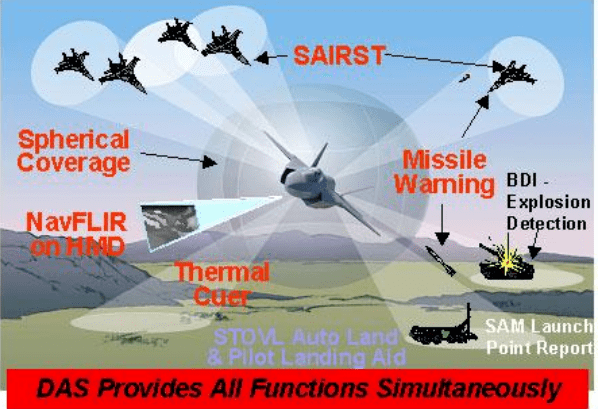 SAIRST

Spherical Coverage

Missile Warning

BDI - Explosion Detection

NavFLIR on HMD

Thermal Cuer

STOVL Auto Land & Pilot Landing Aid

SAM Launch Point Report

DAS Provides All Functions Simultaneously